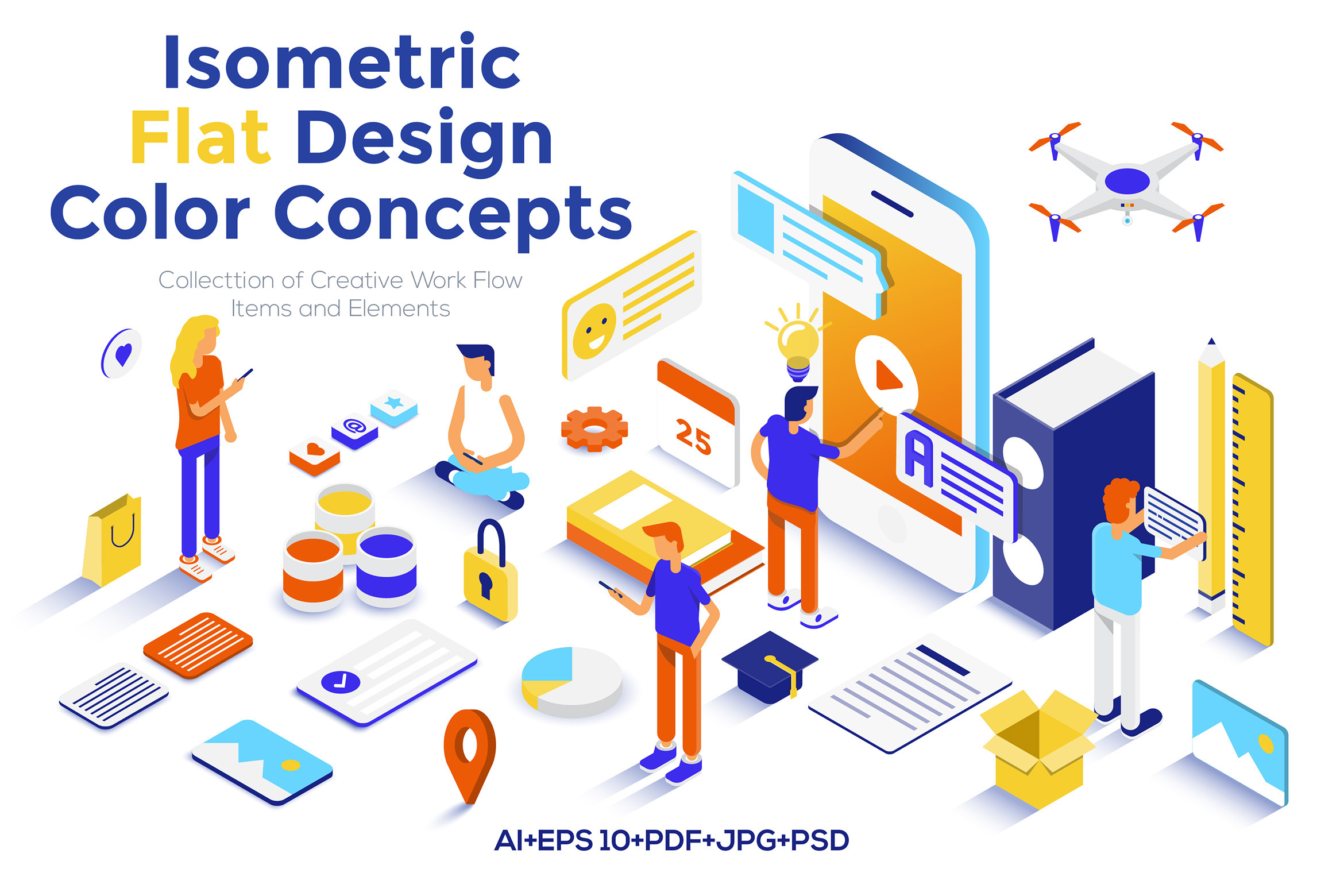 Isometric
Flat Design
Color Concepts

Collecttion of Creative Work Flow
Items and Elements

@

25

A

AI+EPS 10+PDF+JPG+PSD